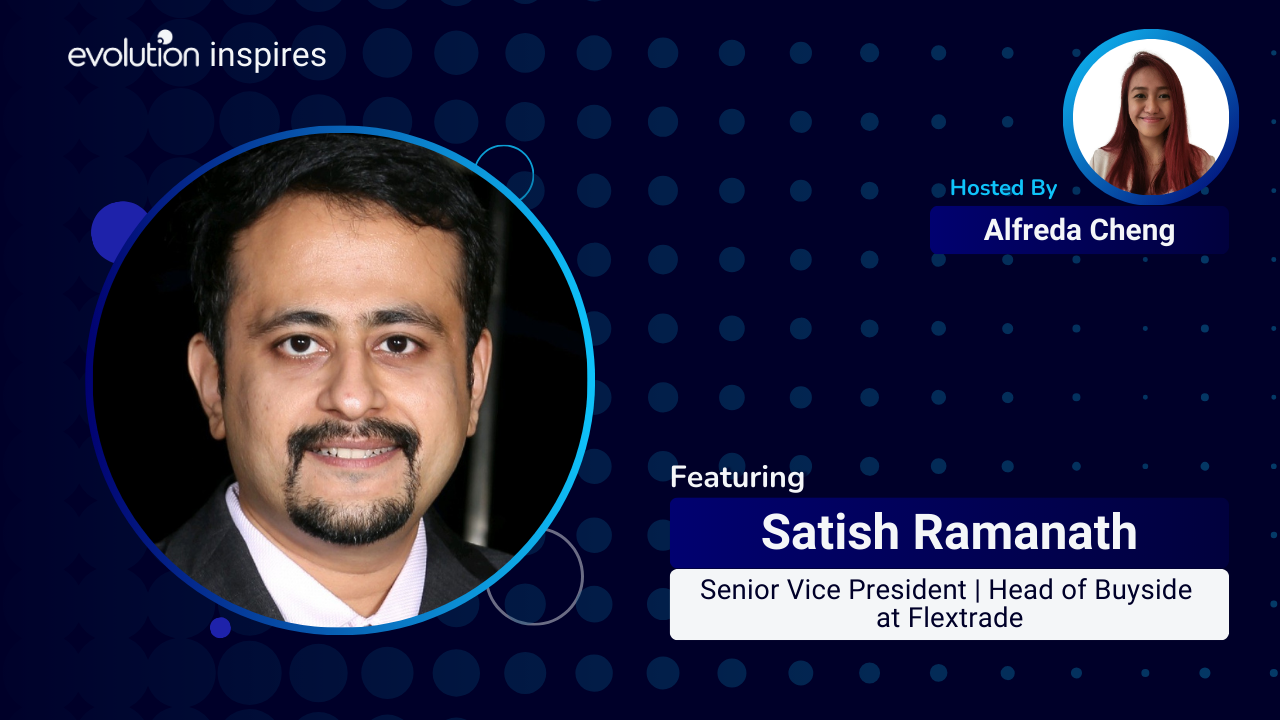 evolution inspires

Hosted By

Alfreda Cheng

Featuring

Satish Ramanath

Senior Vice President | Head of Buyside at Flextrade